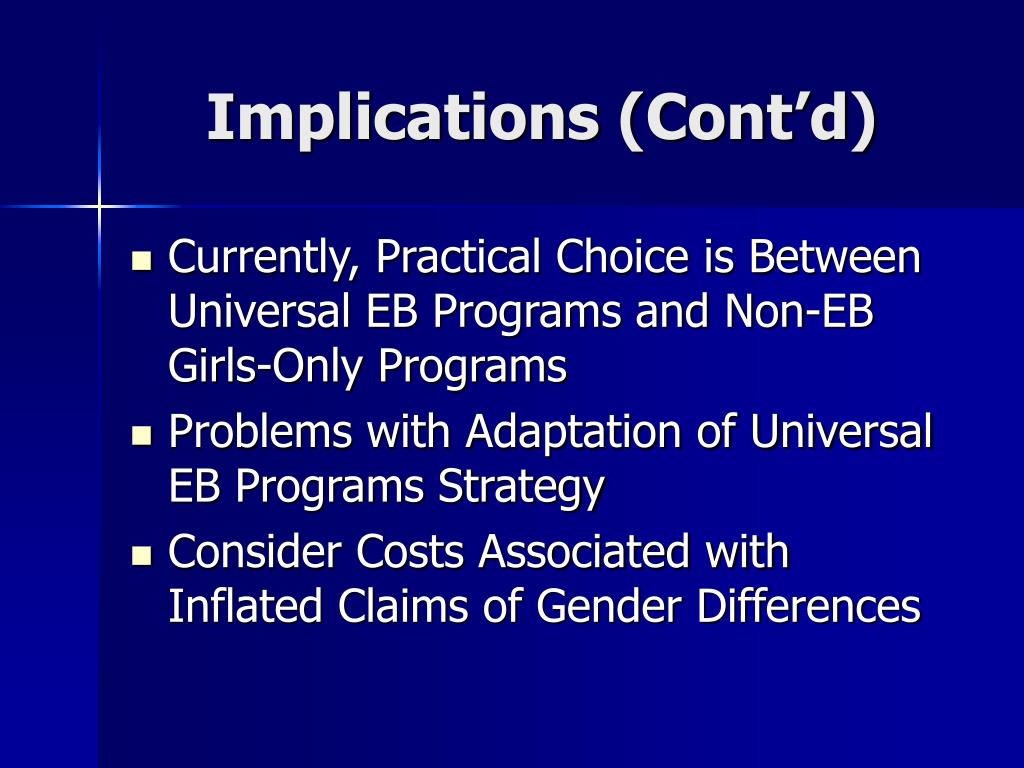 Implications (Cont’d)

- Currently, Practical Choice is Between Universal EB Programs and Non-EB Girls-Only Programs
- Problems with Adaptation of Universal EB Programs Strategy
- Consider Costs Associated with Inflated Claims of Gender Differences